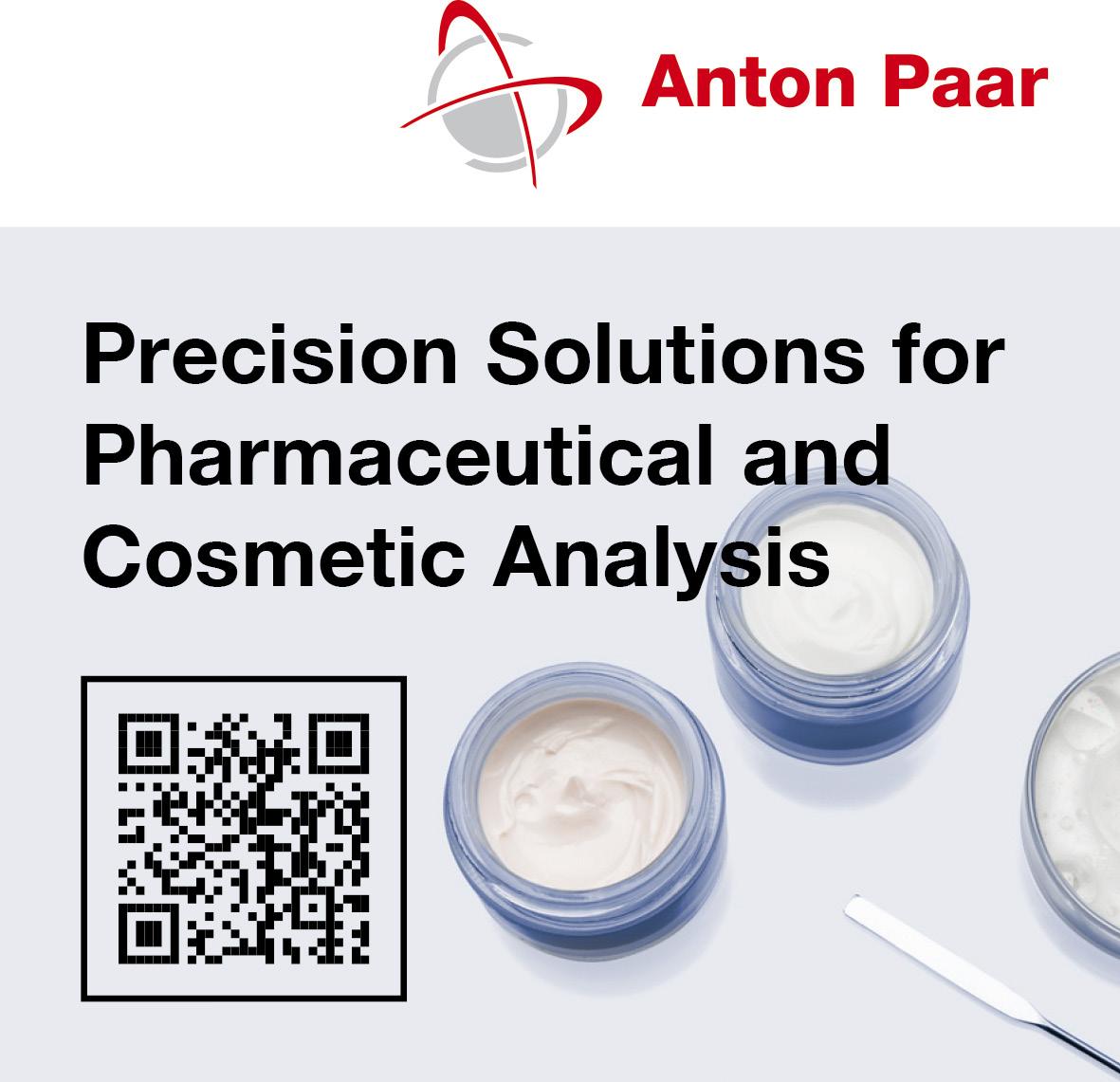 Anton Paar

Precision Solutions for Pharmaceutical and Cosmetic Analysis